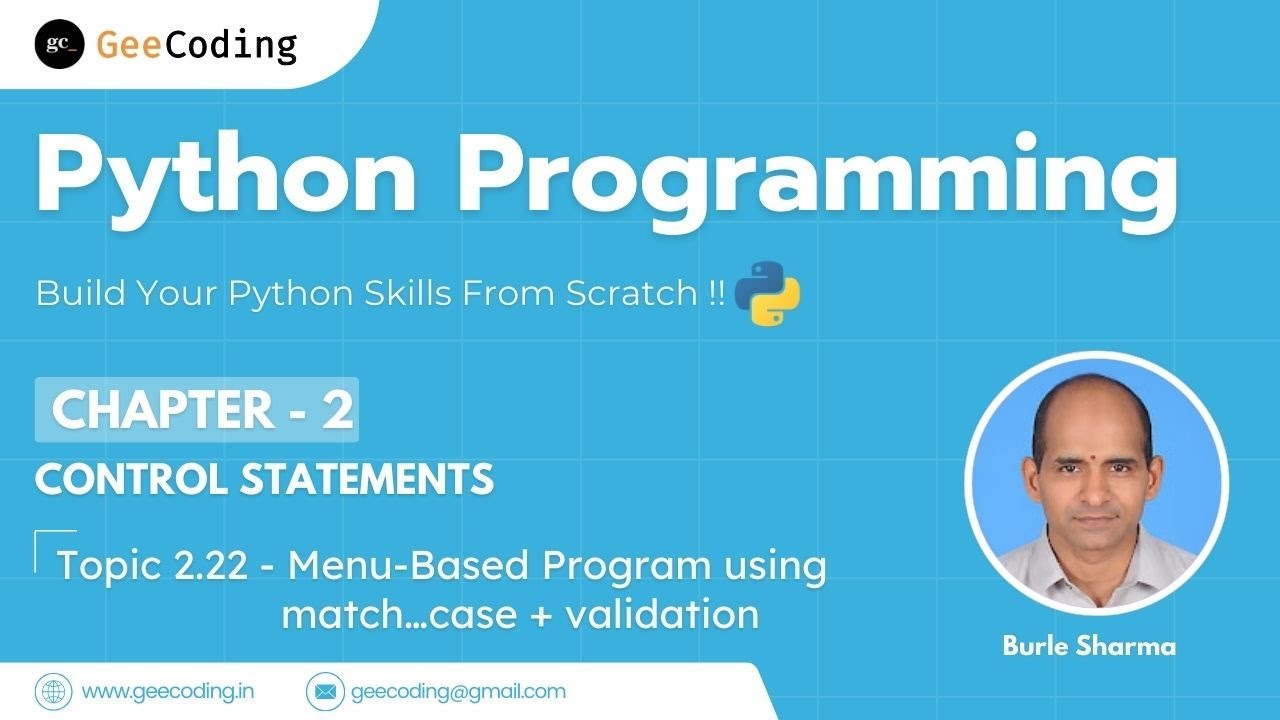 gc_ GeeCoding

Python Programming

Build Your Python Skills From Scratch !!

CHAPTER - 2

CONTROL STATEMENTS

Topic 2.22 - Menu-Based Program using match…case + validation

Burle Sharma

www.geecoding.in

geecoding@gmail.com